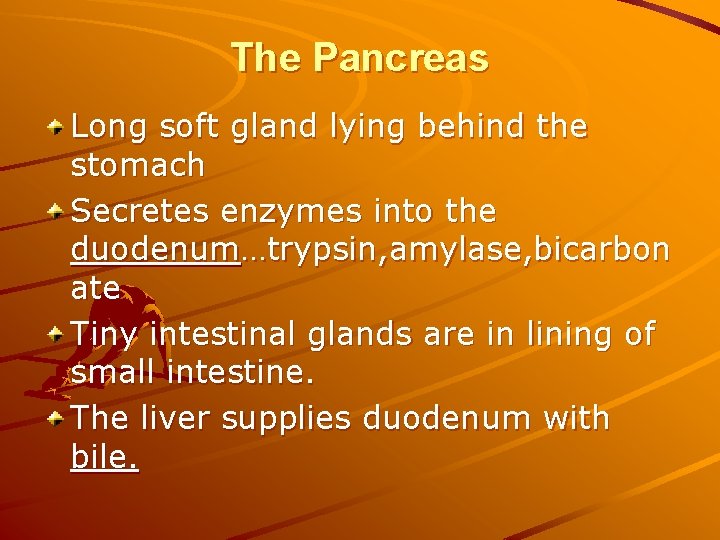 The Pancreas

Long soft gland lying behind the stomach

Secretes enzymes into the duodenum…trypsin,amylase,bicarbonate

Tiny intestinal glands are in lining of small intestine.

The liver supplies duodenum with bile.